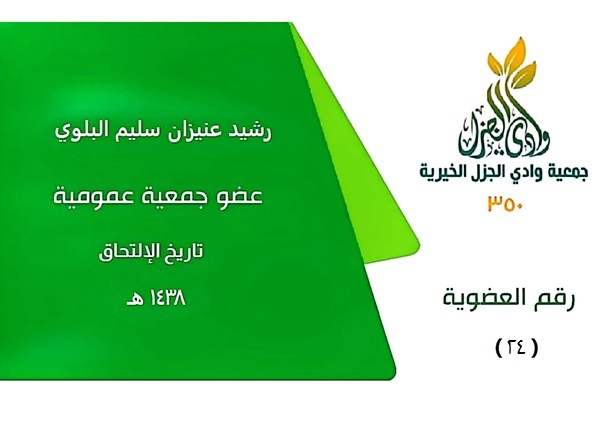 وادي الجزل
جمعية وادي الجزل الخيرية
٣٥٠

رقم العضوية
( ٢٤ )

رشيد عنيزان سليم البلوي

عضو جمعية عمومية

تاريخ الإلتحاق

١٤٣٨ هـ